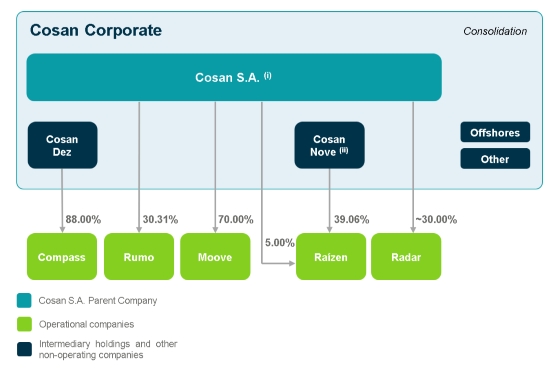 Cosan Corporate

Consolidation

Cosan S.A. $^{(i)}$

Cosan Dez

Cosan Nove $^{(ii)}$

Offshores

Other

88.00%

30.31%

70.00%

5.00%

39.06%

~30.00%

Compass

Rumo

Moove

Raízen

Radar

Cosan S.A. Parent Company

Operational companies

Intermediary holdings and other non-operating companies